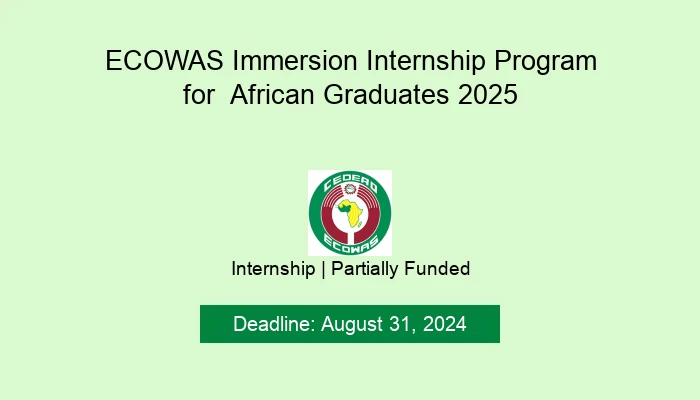 ECOWAS Immersion Internship Program for African Graduates 2025

CEDEAO
ECOWAS

Internship | Partially Funded

Deadline: August 31, 2024